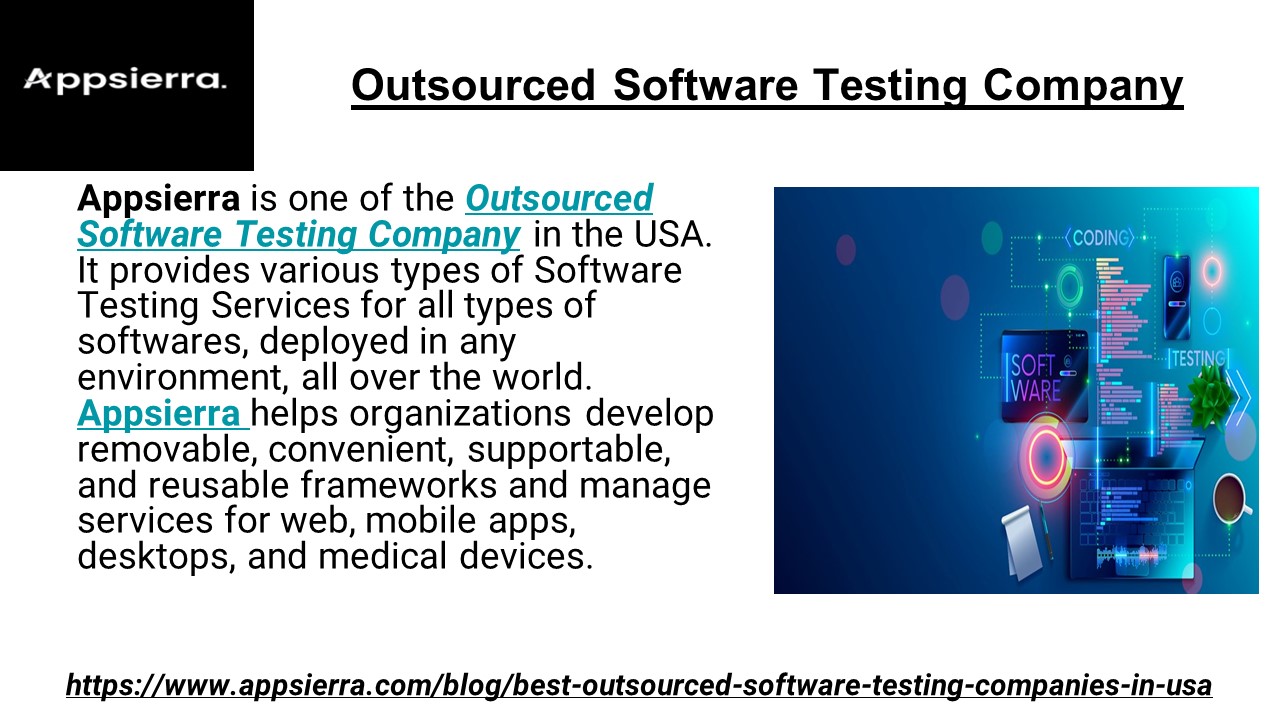 Appsierra.

Outsourced Software Testing Company

Appsierra is one of the Outsourced Software Testing Company in the USA. It provides various types of Software Testing Services for all types of softwares, deployed in any environment, all over the world. Appsierra helps organizations develop removable, convenient, supportable, and reusable frameworks and manage services for web, mobile apps, desktops, and medical devices.

CODING
SOFT WARE
TESTING

https://www.appsierra.com/blog/best-outsourced-software-testing-companies-in-usa